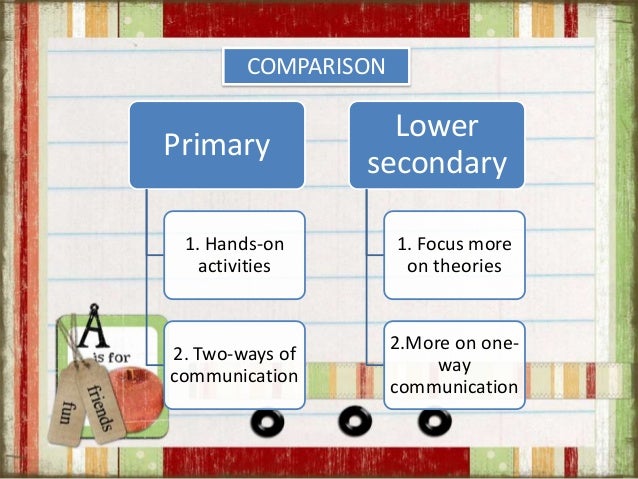 COMPARISON

Primary

1. Hands-on activities

2. Two-ways of communication

Lower secondary

1. Focus more on theories

2.More on one-way communication

A is for

fun

friends